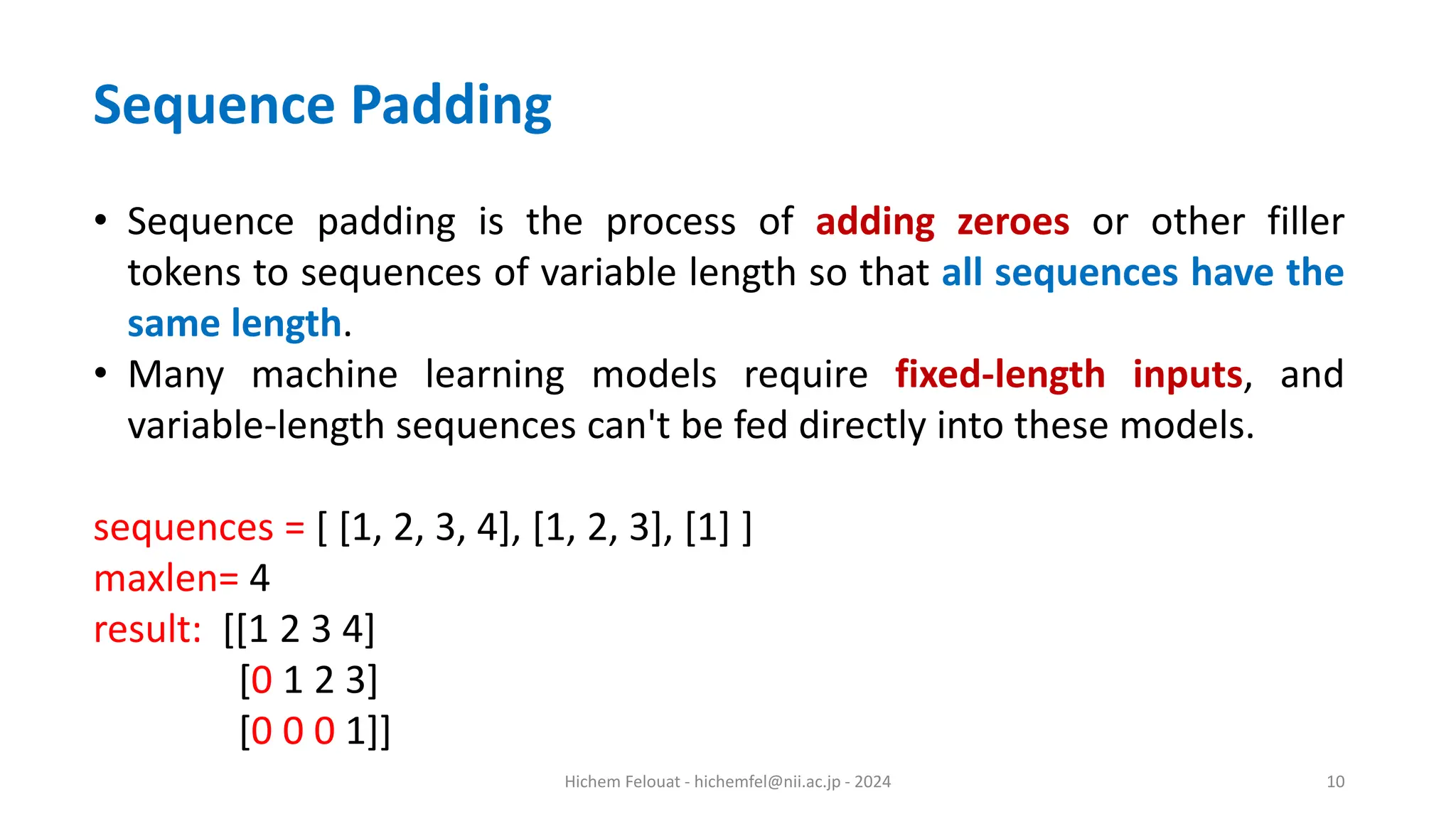 Sequence Padding

• Sequence padding is the process of adding zeroes or other filler tokens to sequences of variable length so that all sequences have the same length.
• Many machine learning models require fixed-length inputs, and variable-length sequences can't be fed directly into these models.

sequences = [ [1, 2, 3, 4], [1, 2, 3], [1] ]
maxlen= 4
result: [[1 2 3 4]
[0 1 2 3]
[0 0 0 1]]

Hichem Felouat - hichemfel@nii.ac.jp - 2024

10